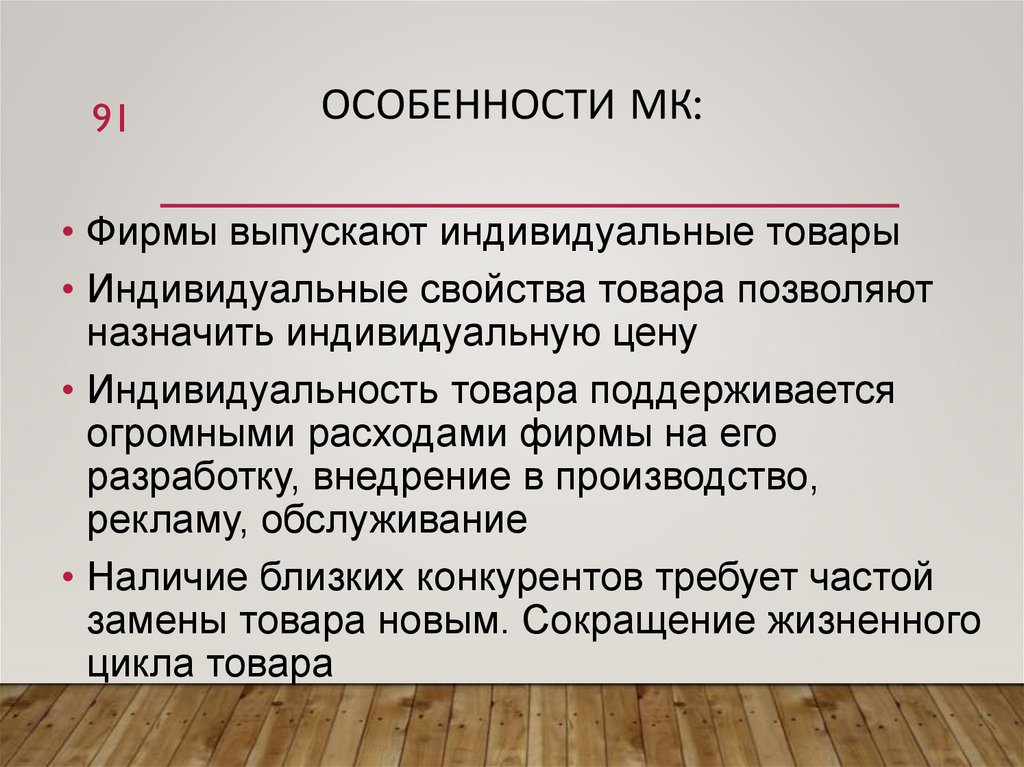 91

ОСОБЕННОСТИ МК:

• Фирмы выпускают индивидуальные товары
• Индивидуальные свойства товара позволяют назначить индивидуальную цену
• Индивидуальность товара поддерживается огромными расходами фирмы на его разработку, внедрение в производство, рекламу, обслуживание
• Наличие близких конкурентов требует частой замены товара новым. Сокращение жизненного цикла товара